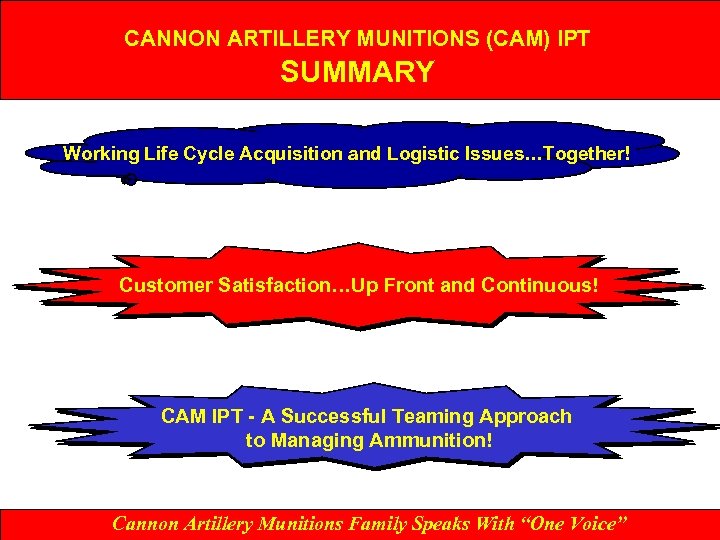 CANNON ARTILLERY MUNITIONS (CAM) IPT
SUMMARY

Working Life Cycle Acquisition and Logistic Issues…Together!

Customer Satisfaction…Up Front and Continuous!

CAM IPT - A Successful Teaming Approach to Managing Ammunition!

Cannon Artillery Munitions Family Speaks With "One Voice"